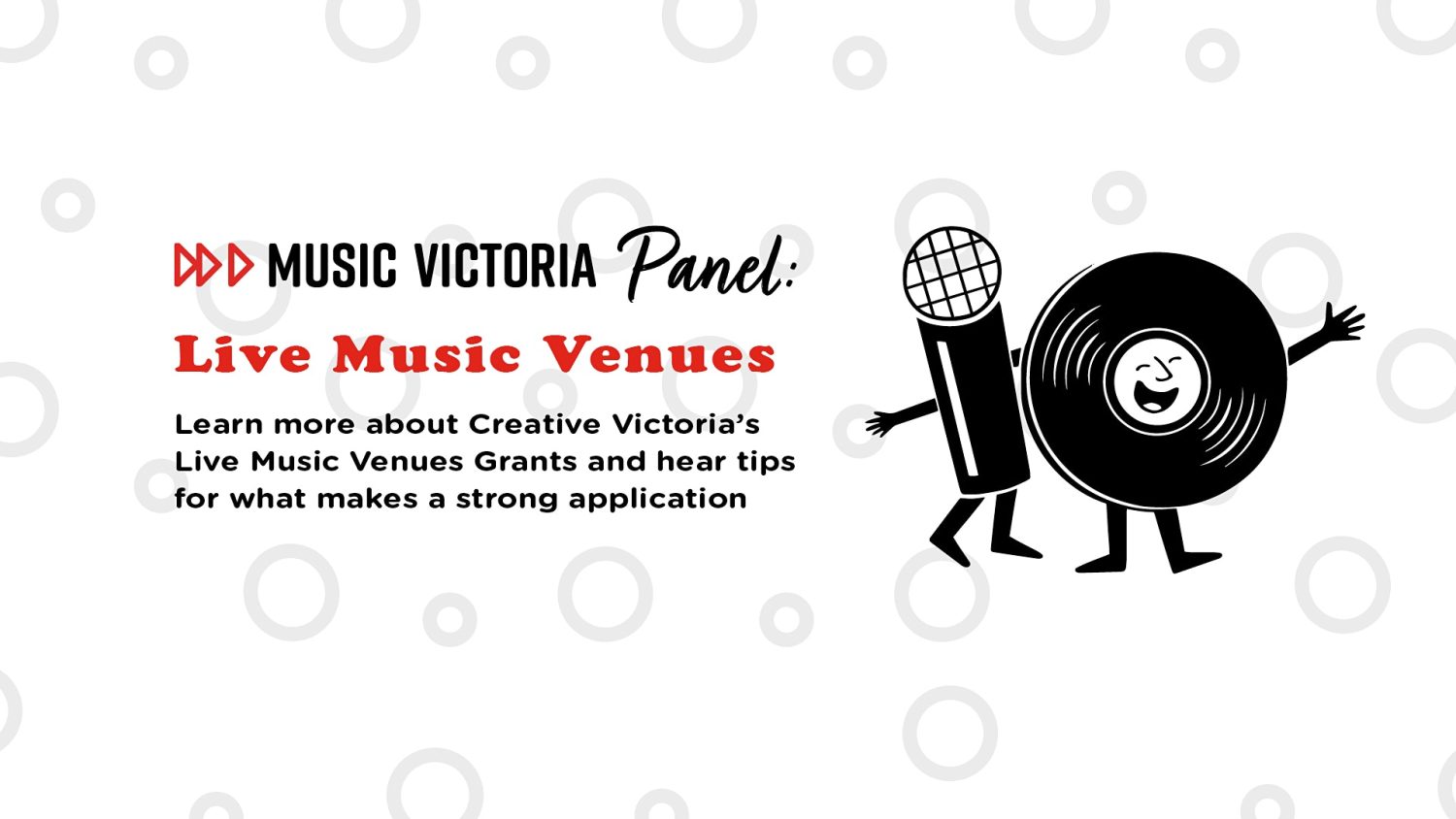 MUSIC VICTORIA Panel:

Live Music Venues

Learn more about Creative Victoria's Live Music Venues Grants and hear tips for what makes a strong application